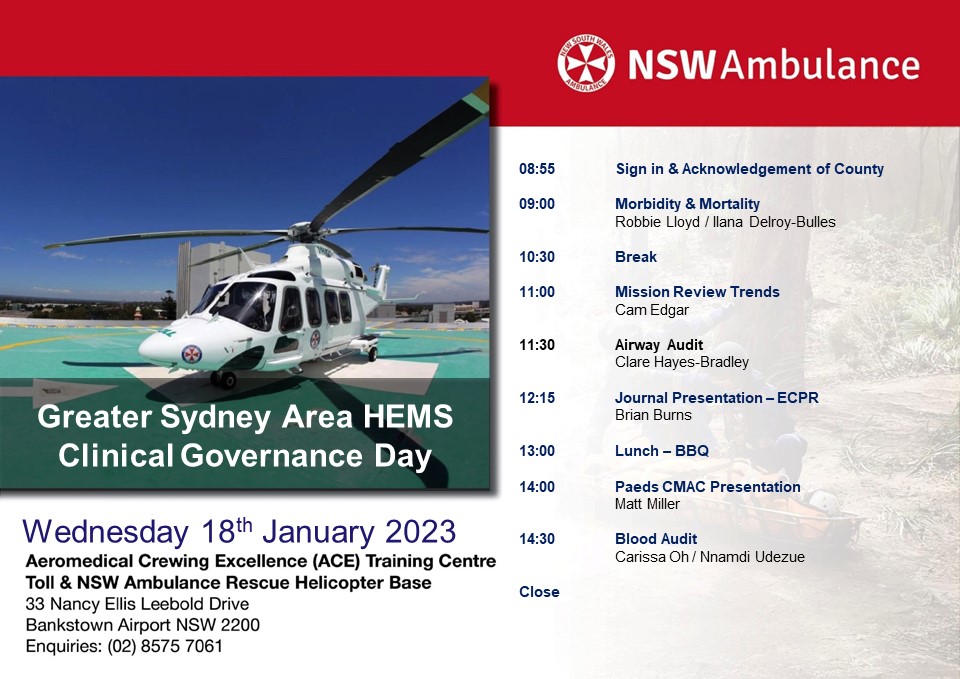 NEW SOUTH WALES AMBULANCE

NSW Ambulance

Greater Sydney Area HEMS Clinical Governance Day

Wednesday 18$^{th}$ January 2023

Aeromedical Crewing Excellence (ACE) Training Centre
Toll & NSW Ambulance Rescue Helicopter Base
33 Nancy Ellis Leebold Drive
Bankstown Airport NSW 2200
Enquiries: (02) 8575 7061

08:55 Sign in & Acknowledgement of County

09:00 Morbidity & Mortality
Robbie Lloyd / Ilana Delroy-Bulles

10:30 Break

11:00 Mission Review Trends
Cam Edgar

11:30 Airway Audit
Clare Hayes-Bradley

12:15 Journal Presentation – ECPR
Brian Burns

13:00 Lunch – BBQ

14:00 Paeds CMAC Presentation
Matt Miller

14:30 Blood Audit
Carissa Oh / Nnamdi Udezue

Close